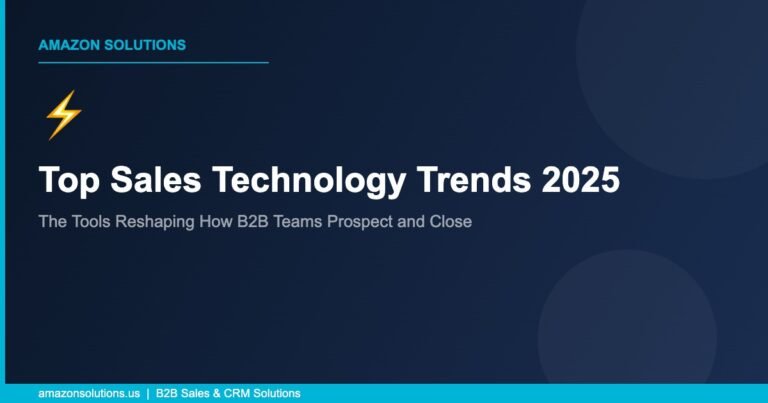 AMAZON SOLUTIONS

⚡

Top Sales Technology Trends 2025

The Tools Reshaping How B2B Teams Prospect and Close

amazonsolutions.us | B2B Sales & CRM Solutions